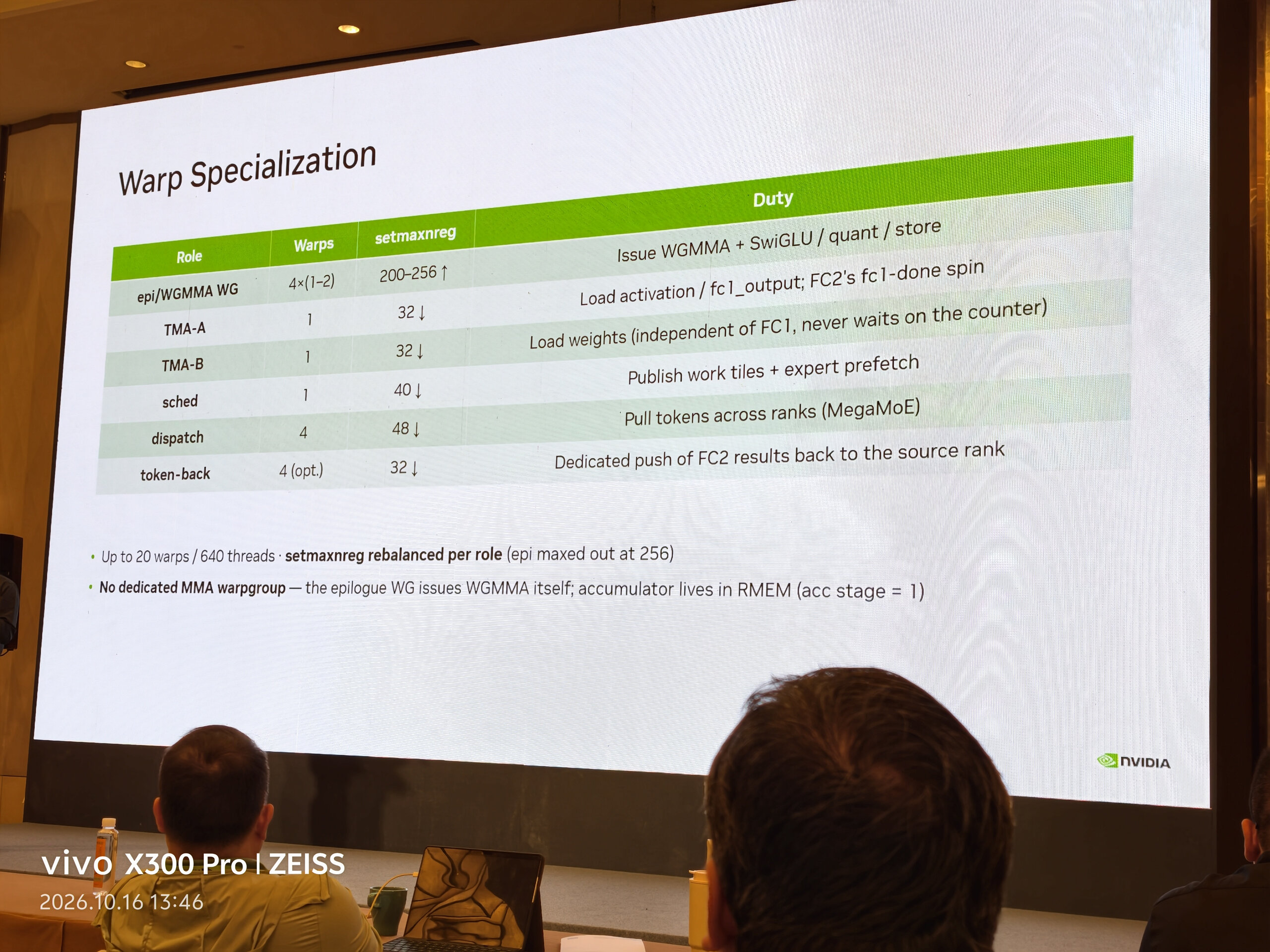 Warp Specialization

| Role | Warps | setmaxnreg | Duty |
|---|---|---|---|
| epi/WGMMA WG | 4×(1–2) | 200–256 ↑ | Issue WGMMA + SwiGLU / quant / store |
| TMA-A | 1 | 32 ↓ | Load activation / fc1_output; FC2's fc1-done spin |
| TMA-B | 1 | 32 ↓ | Load weights (independent of FC1, never waits on the counter) |
| sched | 1 | 40 ↓ | Publish work tiles + expert prefetch |
| dispatch | 4 | 48 ↓ | Pull tokens across ranks (MegaMoE) |
| token-back | 4 (opt.) | 32 ↓ | Dedicated push of FC2 results back to the source rank |

• Up to 20 warps / 640 threads · setmaxnreg rebalanced per role (epi maxed out at 256)

• No dedicated MMA warpgroup — the epilogue WG issues WGMMA itself; accumulator lives in RMEM (acc stage = 1)

NVIDIA

vivo X300 Pro | ZEISS
2026.10.16 13:46